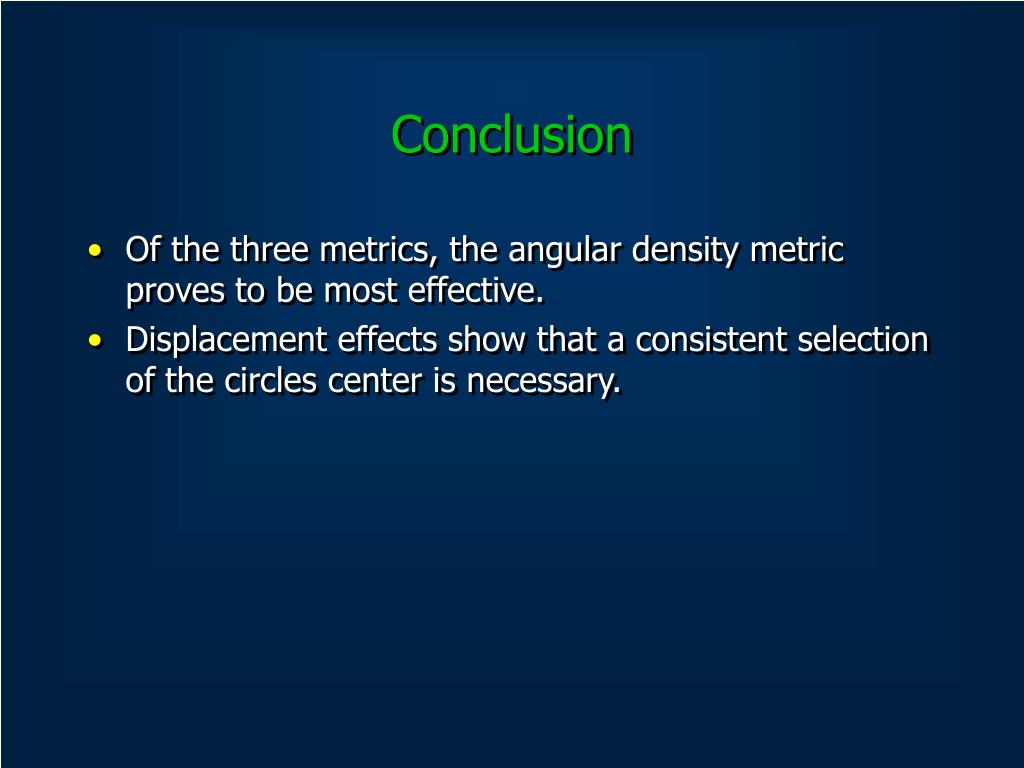 Conclusion

• Of the three metrics, the angular density metric proves to be most effective.
• Displacement effects show that a consistent selection of the circles center is necessary.